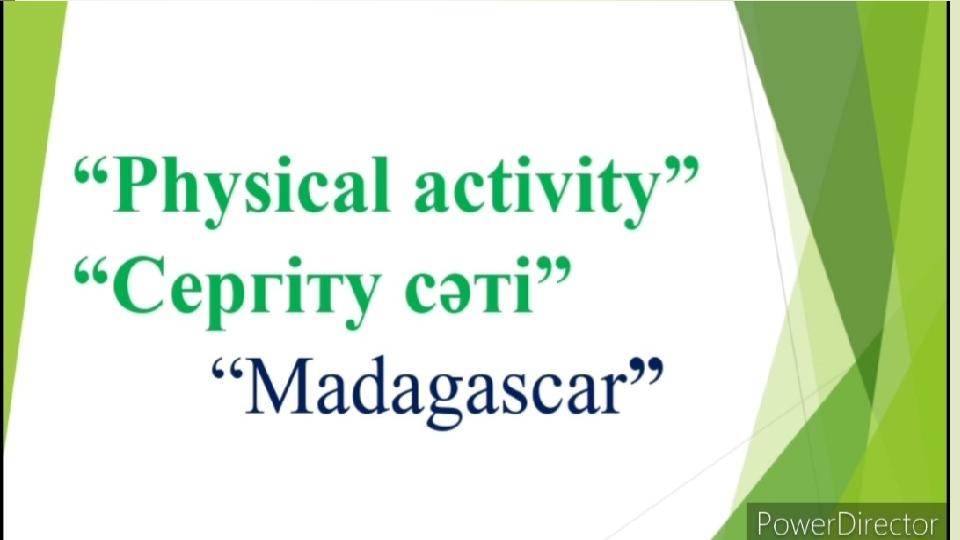 “Physical activity”
“Сергіту сәті”
“Madagascar”

PowerDirector